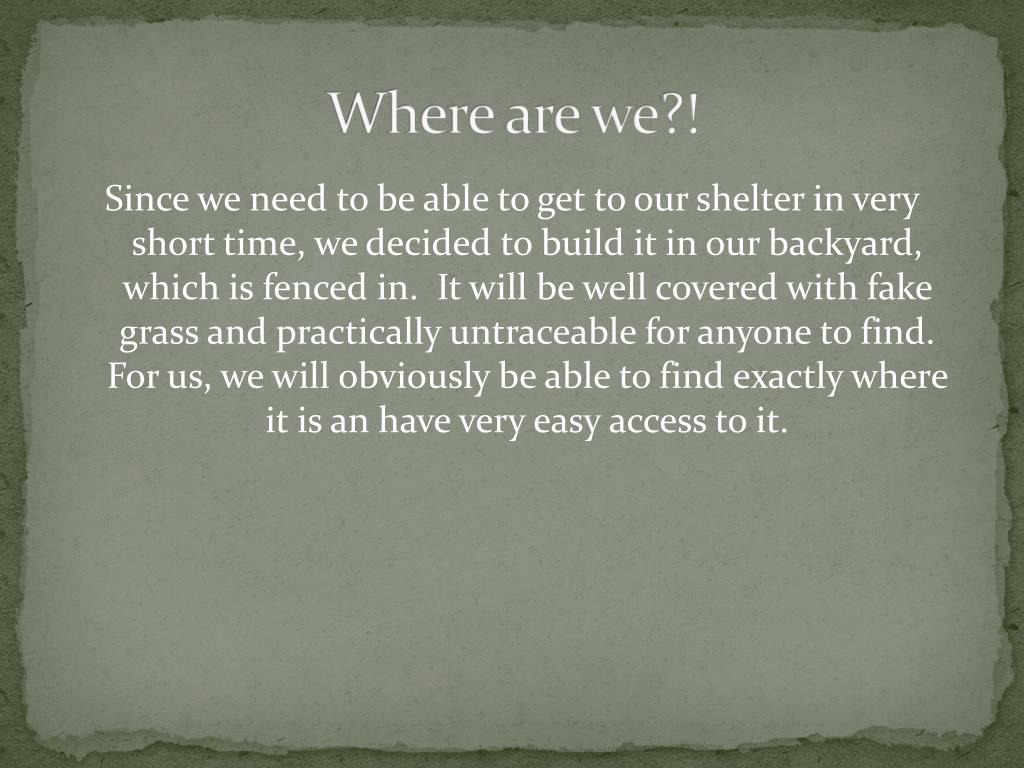 Where are we?!

Since we need to be able to get to our shelter in very short time, we decided to build it in our backyard, which is fenced in. It will be well covered with fake grass and practically untraceable for anyone to find. For us, we will obviously be able to find exactly where it is an have very easy access to it.